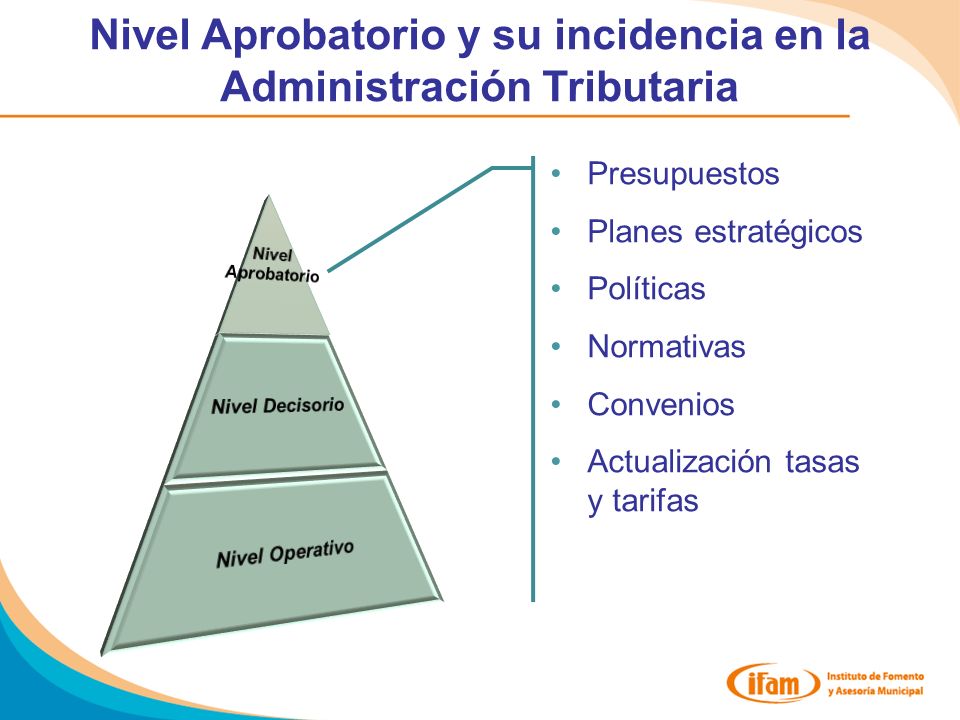 Nivel Aprobatorio y su incidencia en la Administración Tributaria

Nivel Aprobatorio

Nivel Decisorio

Nivel Operativo

• Presupuestos
• Planes estratégicos
• Políticas
• Normativas
• Convenios
• Actualización tasas y tarifas

ifam Instituto de Fomento y Asesoría Municipal